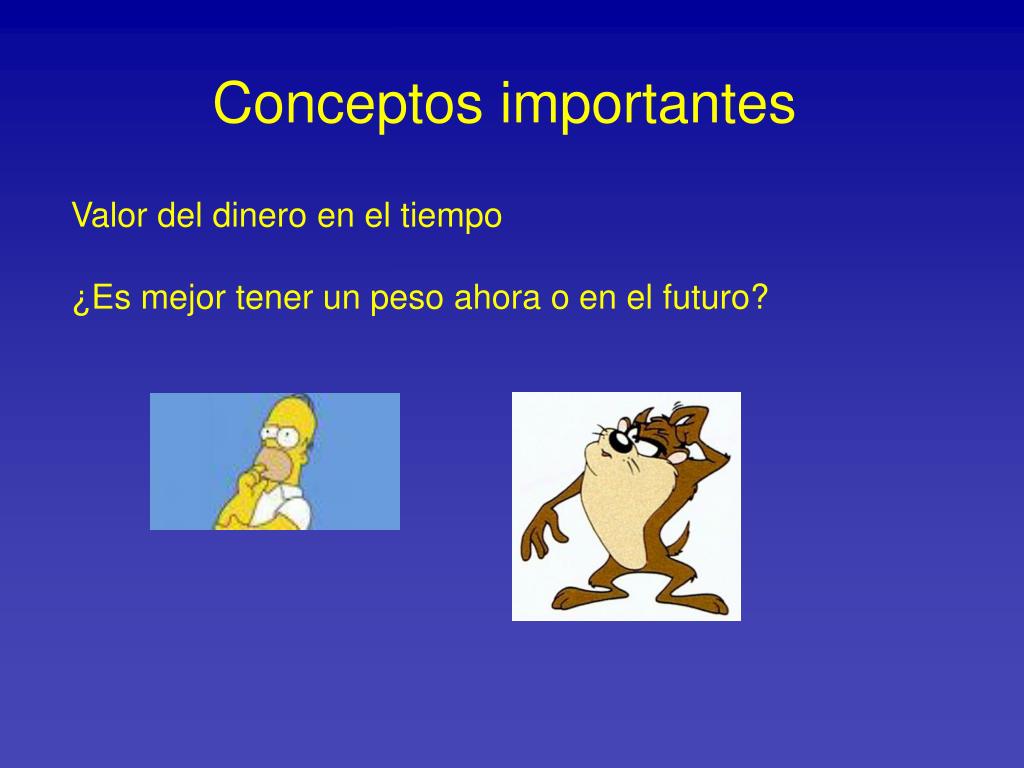 Conceptos importantes

Valor del dinero en el tiempo

¿Es mejor tener un peso ahora o en el futuro?